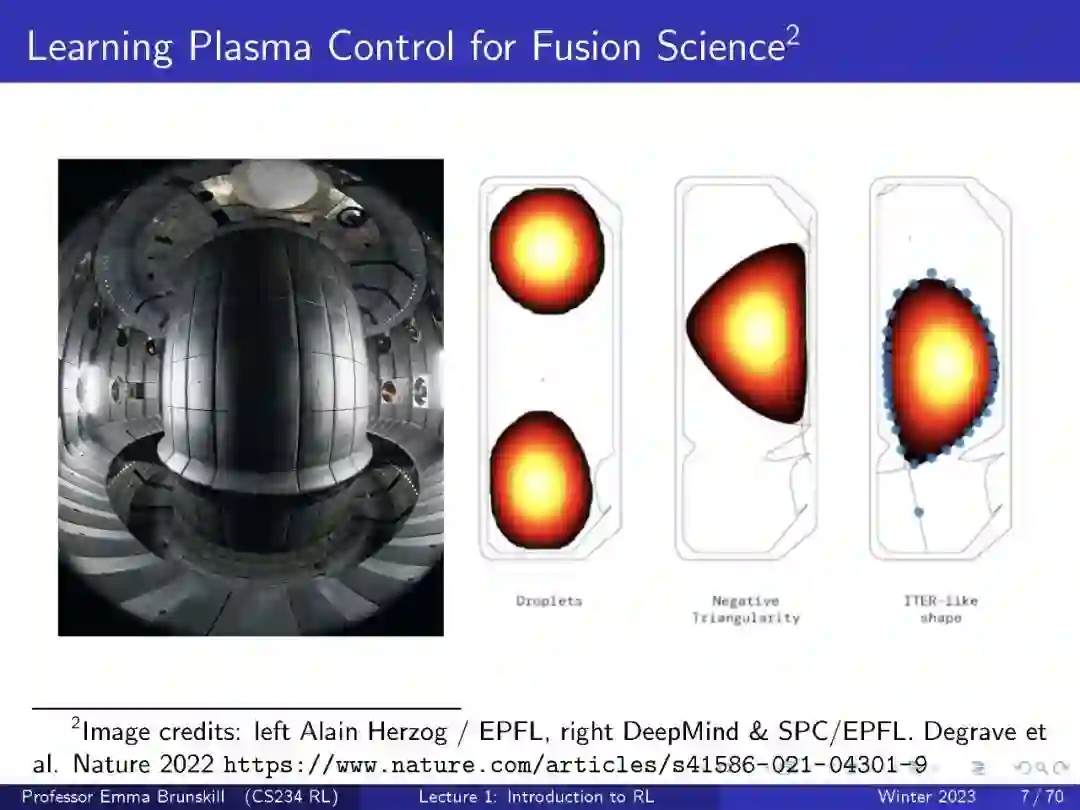 Learning Plasma Control for Fusion Science$^2$

Droplets

Negative Triangularity

ITER-like shape

$^2$Image credits: left Alain Herzog / EPFL, right DeepMind & SPC/EPFL. Degrave et al. Nature 2022 https://www.nature.com/articles/s41586-021-04301-9

Professor Emma Brunskill (CS234 RL) Lecture 1: Introduction to RL Winter 2023 7 / 70